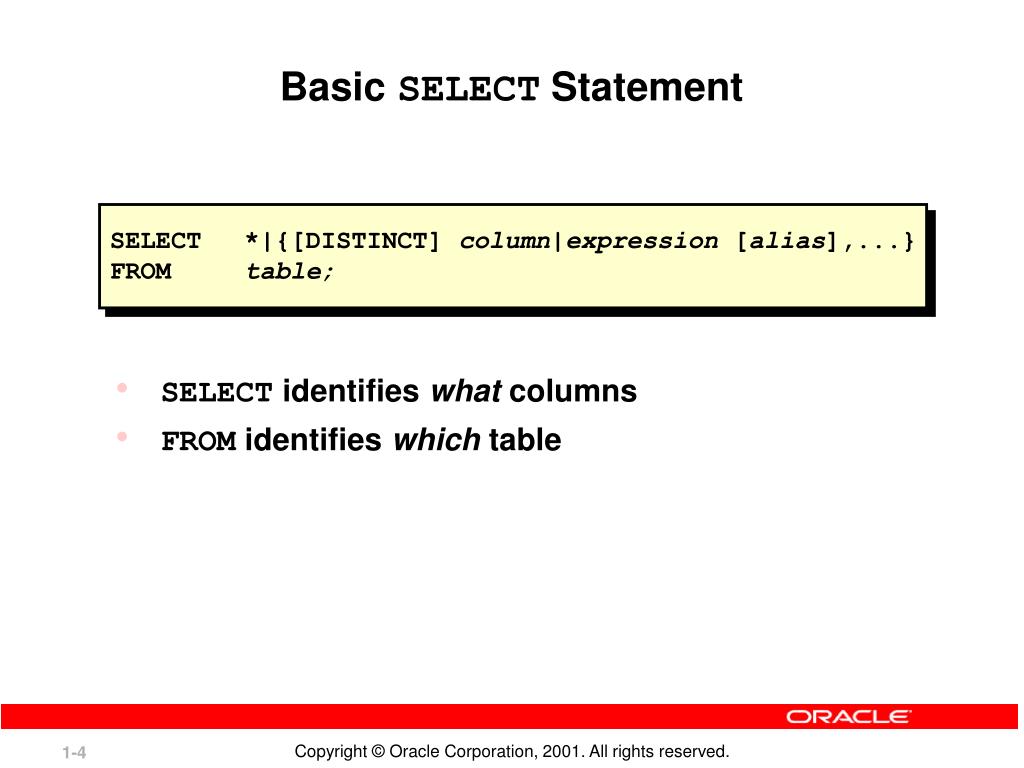 Basic SELECT Statement

SELECT *|{[DISTINCT] column|expression [alias],...}
FROM table;

• SELECT identifies what columns
• FROM identifies which table

ORACLE

1-4 Copyright © Oracle Corporation, 2001. All rights reserved.